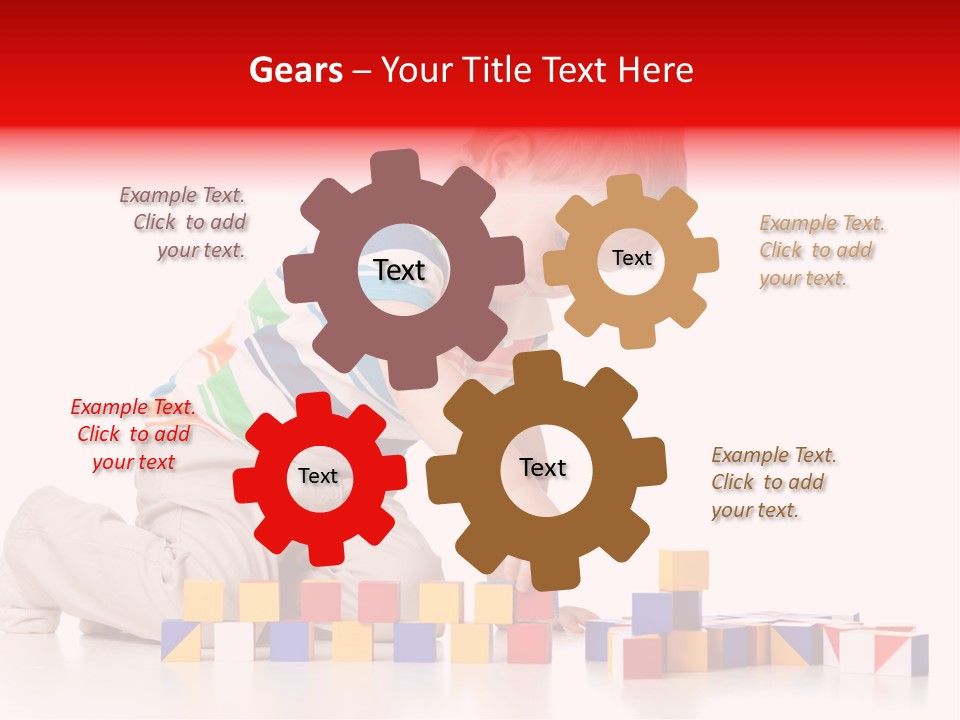 Gears – Your Title Text Here

Example Text. Click to add your text.

Text

Text

Example Text. Click to add your text.

Example Text. Click to add your text

Text

Text

Example Text. Click to add your text.